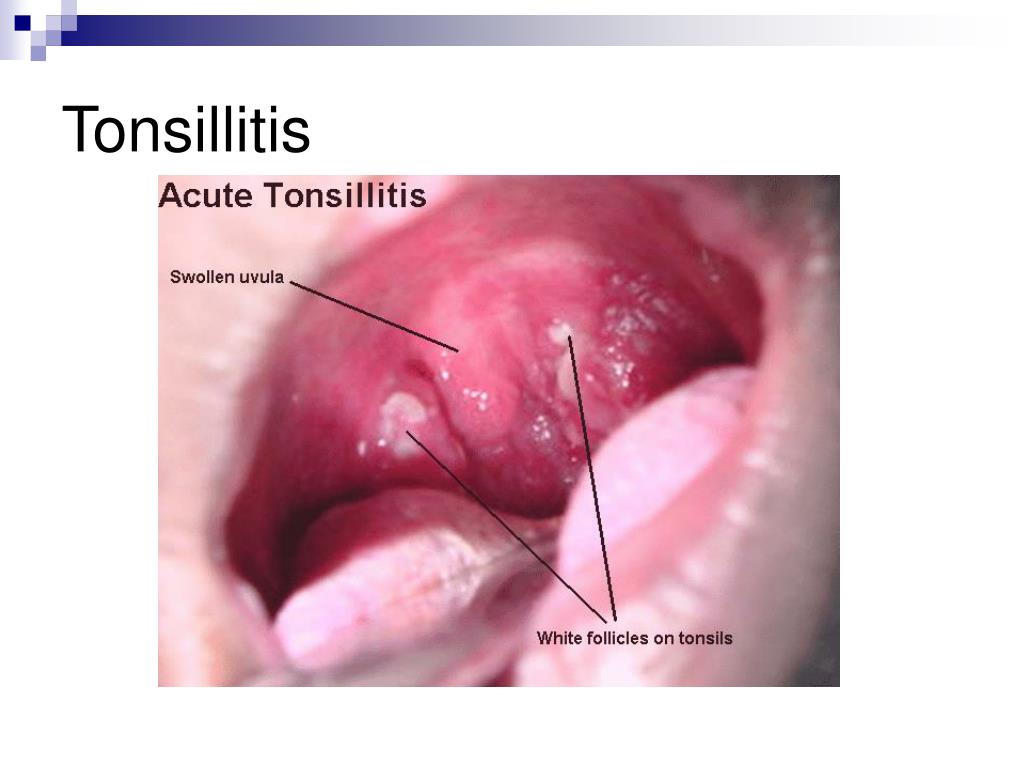 Tonsillitis

Acute Tonsillitis

Swollen uvula

White follicles on tonsils